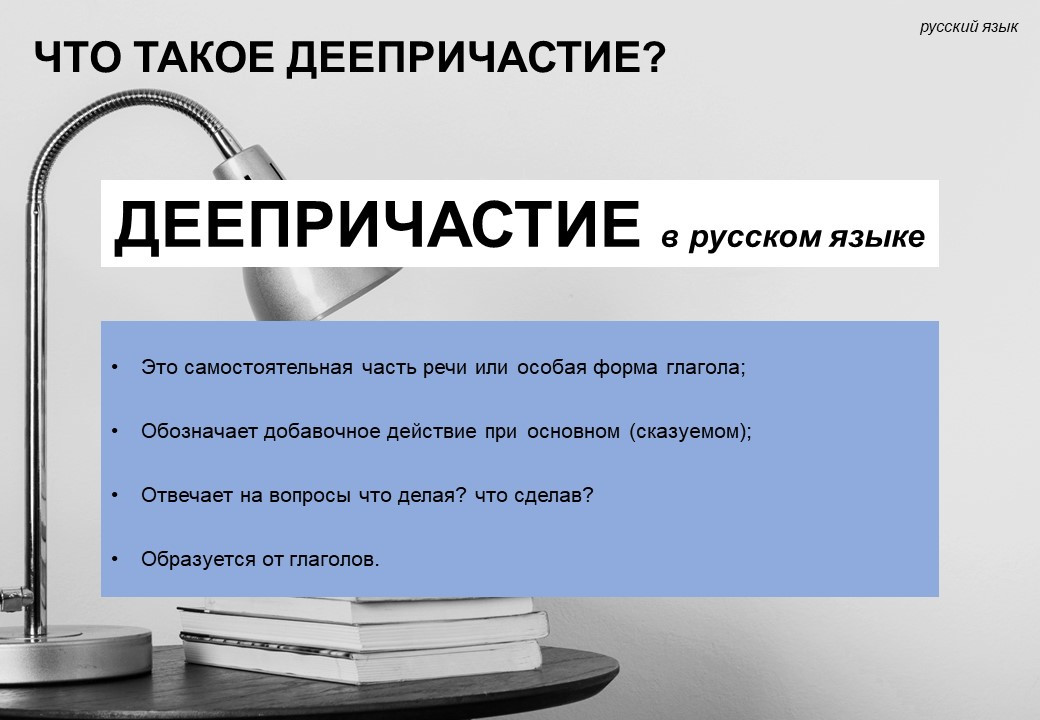 русский язык

ЧТО ТАКОЕ ДЕЕПРИЧАСТИЕ?

ДЕЕПРИЧАСТИЕ в русском языке

• Это самостоятельная часть речи или особая форма глагола;

• Обозначает добавочное действие при основном (сказуемом);

• Отвечает на вопросы что делая? что сделав?

• Образуется от глаголов.